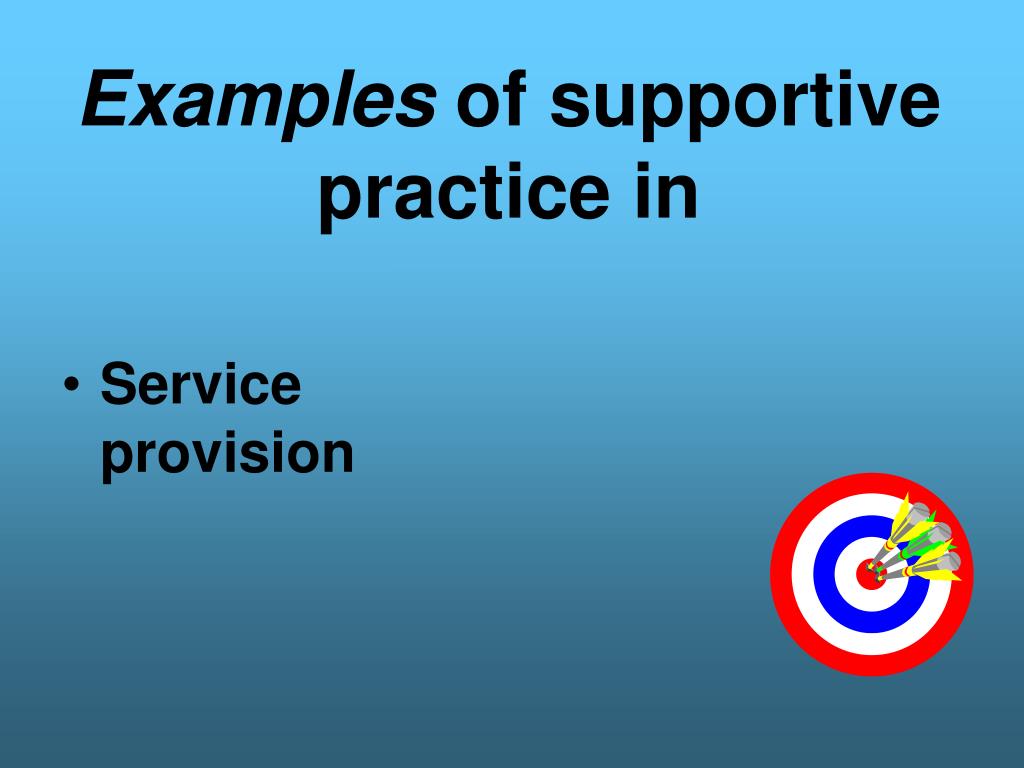 Examples of supportive practice in

• Service provision